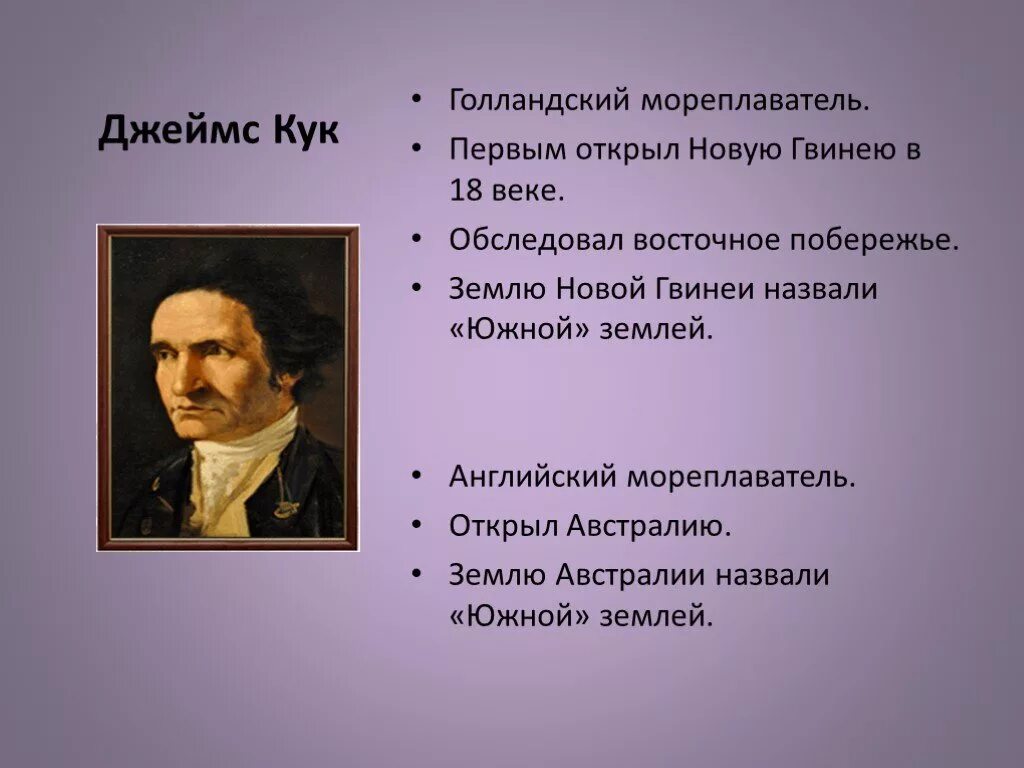 Джеймс Кук

• Голландский мореплаватель.
• Первым открыл Новую Гвинею в 18 веке.
• Обследовал восточное побережье.
• Землю Новой Гвинеи назвали «Южной» землей.

• Английский мореплаватель.
• Открыл Австралию.
• Землю Австралии назвали «Южной» землей.